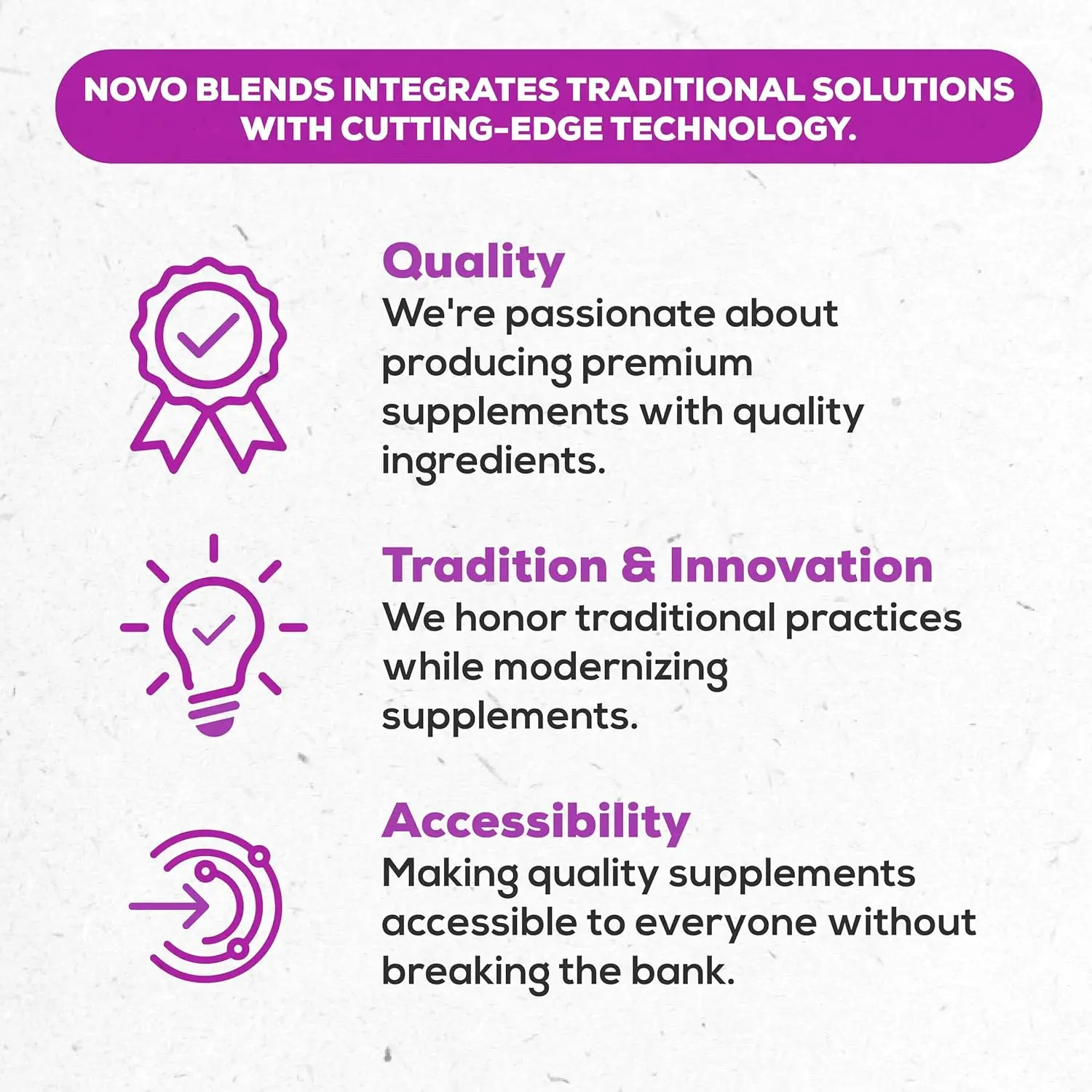 NOVO BLENDS INTEGRATES TRADITIONAL SOLUTIONS WITH CUTTING-EDGE TECHNOLOGY.

Quality
We're passionate about producing premium supplements with quality ingredients.

Tradition & Innovation
We honor traditional practices while modernizing supplements.

Accessibility
Making quality supplements accessible to everyone without breaking the bank.